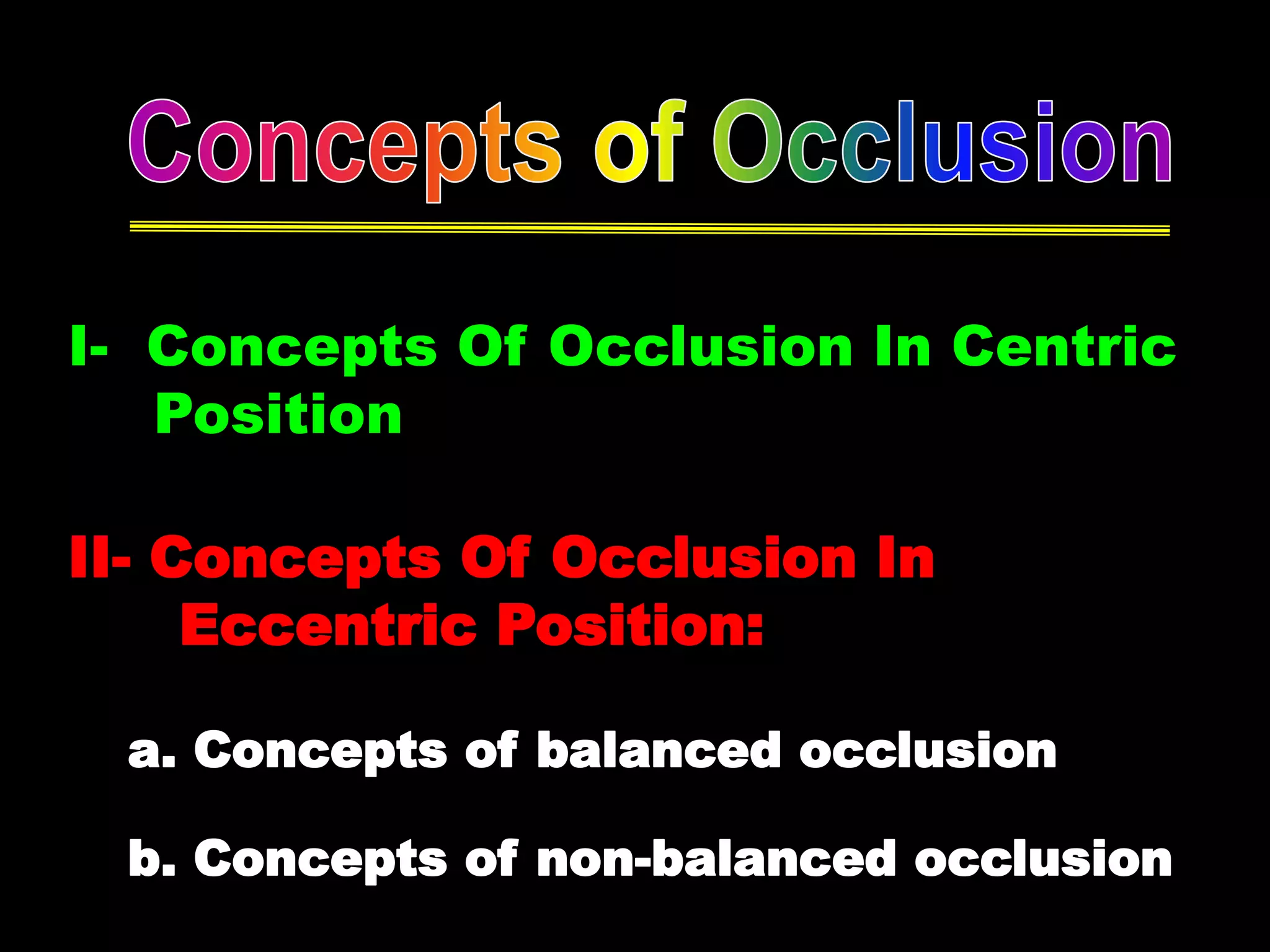 Concepts of Occlusion

I- Concepts Of Occlusion In Centric Position

II- Concepts Of Occlusion In Eccentric Position:

a. Concepts of balanced occlusion

b. Concepts of non-balanced occlusion